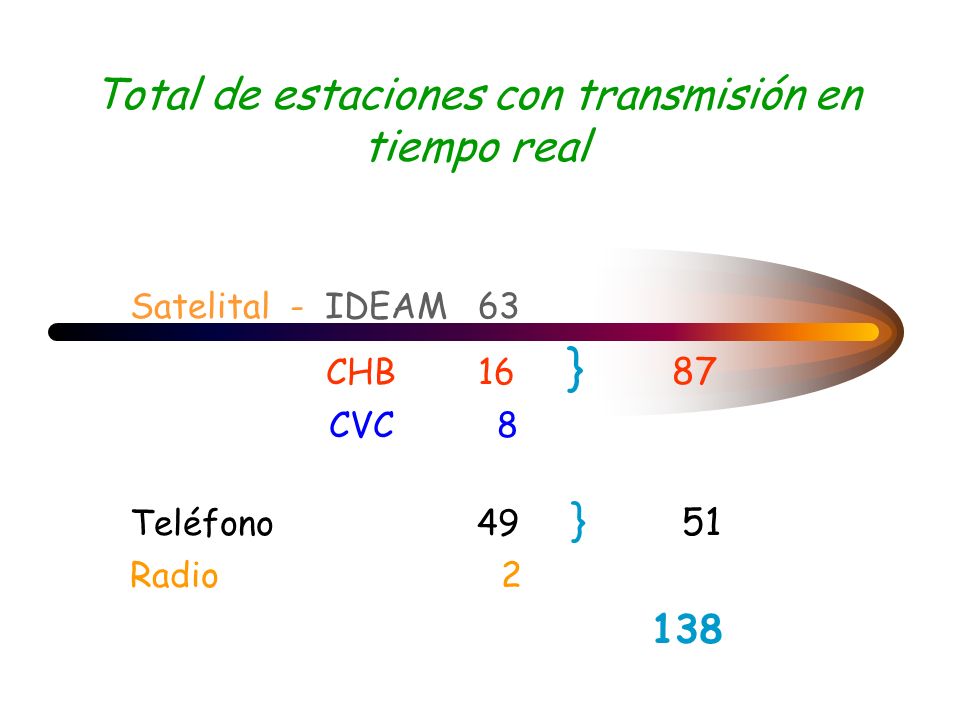 Total de estaciones con transmisión en tiempo real

Satelital - IDEAM 63

CHB 16 } 87

CVC 8

Teléfono 49 } 51

Radio 2

138